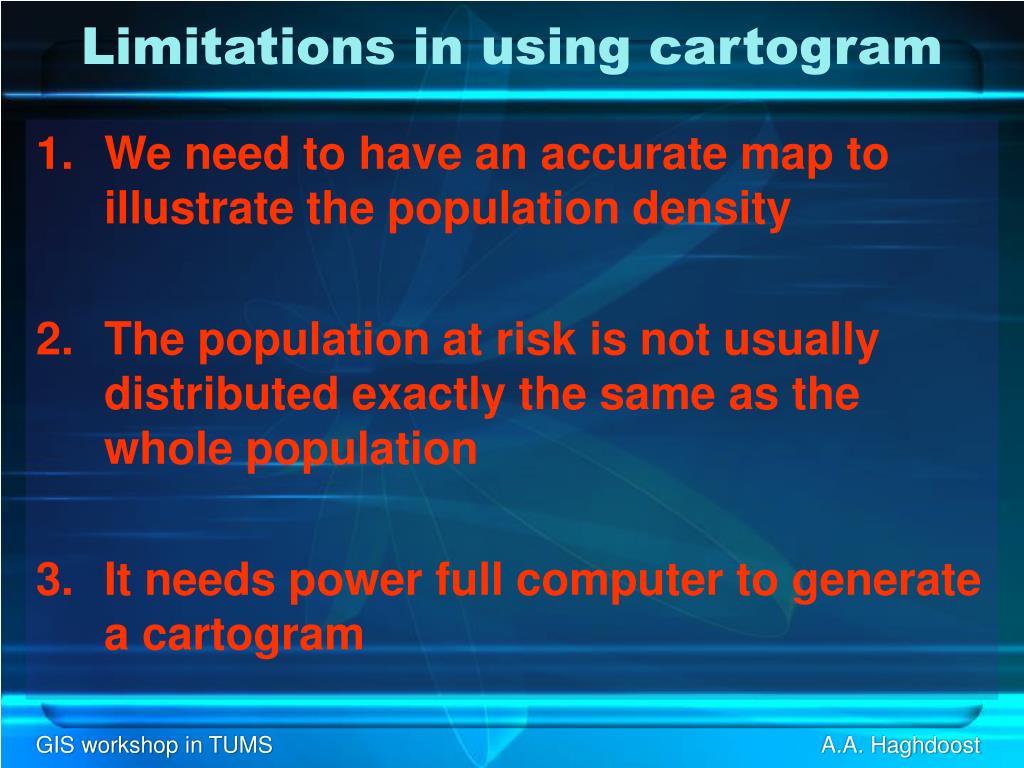 Limitations in using cartogram

1. We need to have an accurate map to illustrate the population density

2. The population at risk is not usually distributed exactly the same as the whole population

3. It needs power full computer to generate a cartogram

GIS workshop in TUMS

A.A. Haghdoost